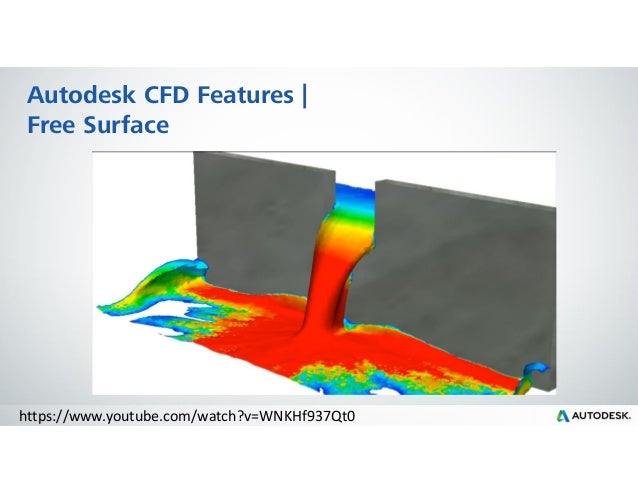 Autodesk CFD Features |
Free Surface

https://www.youtube.com/watch?v=WNKHf937Qt0

AUTODESK.